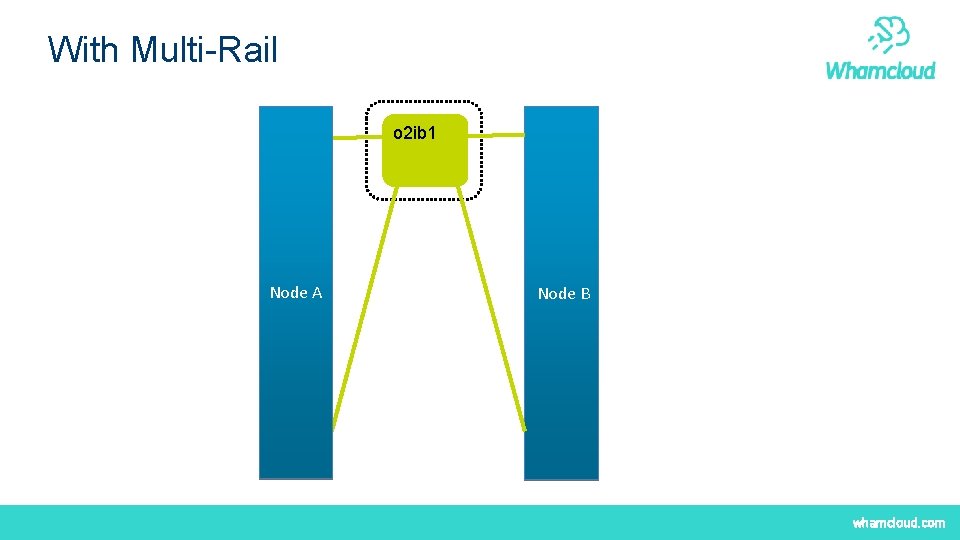 With Multi-Rail

Whamcloud

o2ib1

Node A

Node B

whamcloud.com